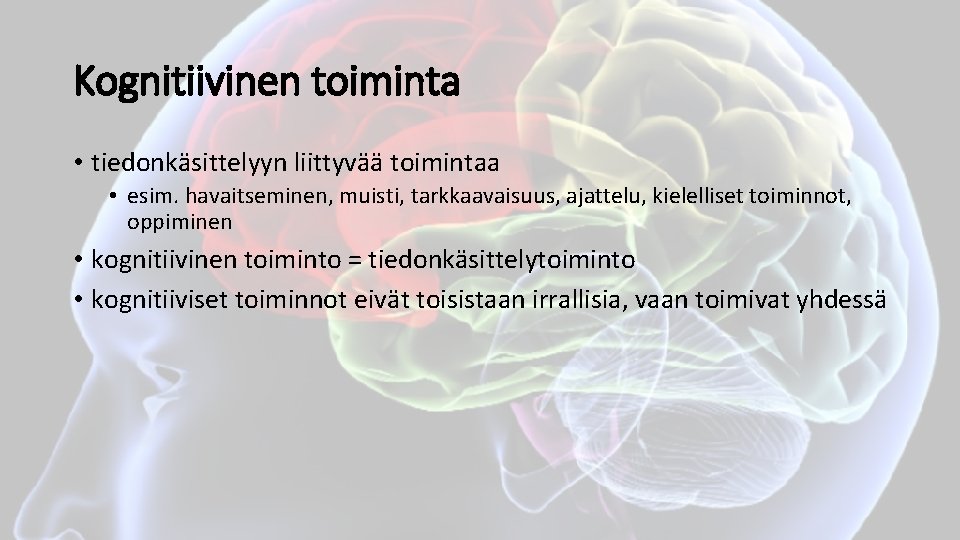 Kognitiivinen toiminta

• tiedonkäsittelyyn liittyvää toimintaa
  • esim. havaitseminen, muisti, tarkkaavaisuus, ajattelu, kielelliset toiminnot, oppiminen
• kognitiivinen toiminto = tiedonkäsittelytoiminto
• kognitiiviset toiminnot eivät toisistaan irrallisia, vaan toimivat yhdessä